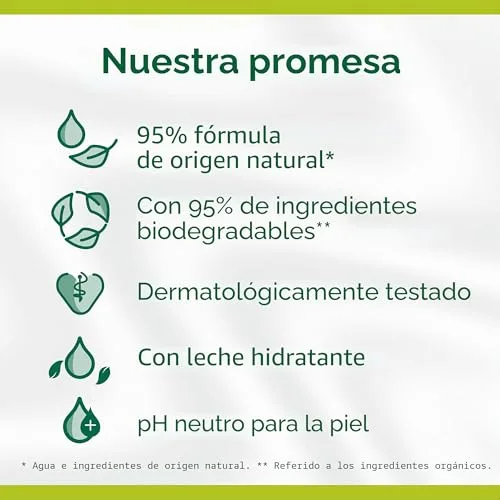 Nuestra promesa

95% fórmula de origen natural*

Con 95% de ingredientes biodegradables**

Dermatológicamente testado

Con leche hidratante

pH neutro para la piel

* Agua e ingredientes de origen natural. ** Referido a los ingredientes orgánicos.